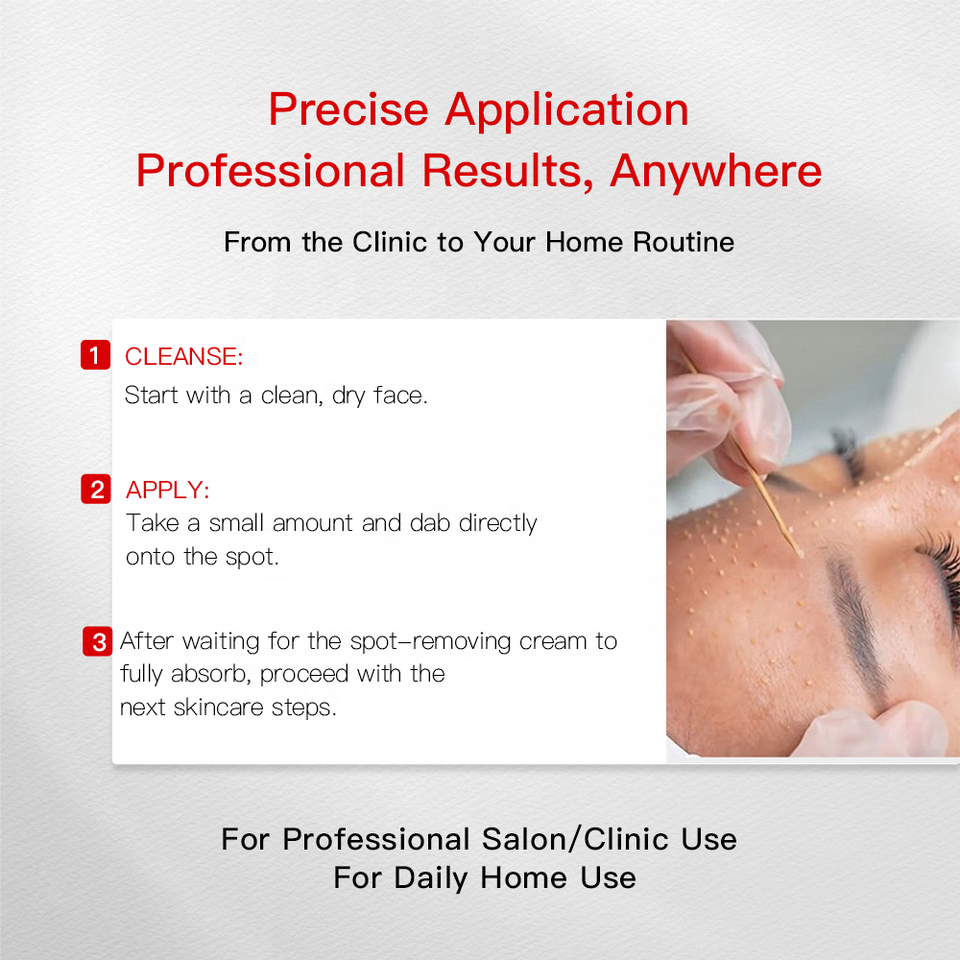 Precise Application
Professional Results, Anywhere

From the Clinic to Your Home Routine

1 CLEANSE:
Start with a clean, dry face.

2 APPLY:
Take a small amount and dab directly onto the spot.

3 After waiting for the spot–removing cream to fully absorb, proceed with the next skincare steps.

For Professional Salon/Clinic Use
For Daily Home Use